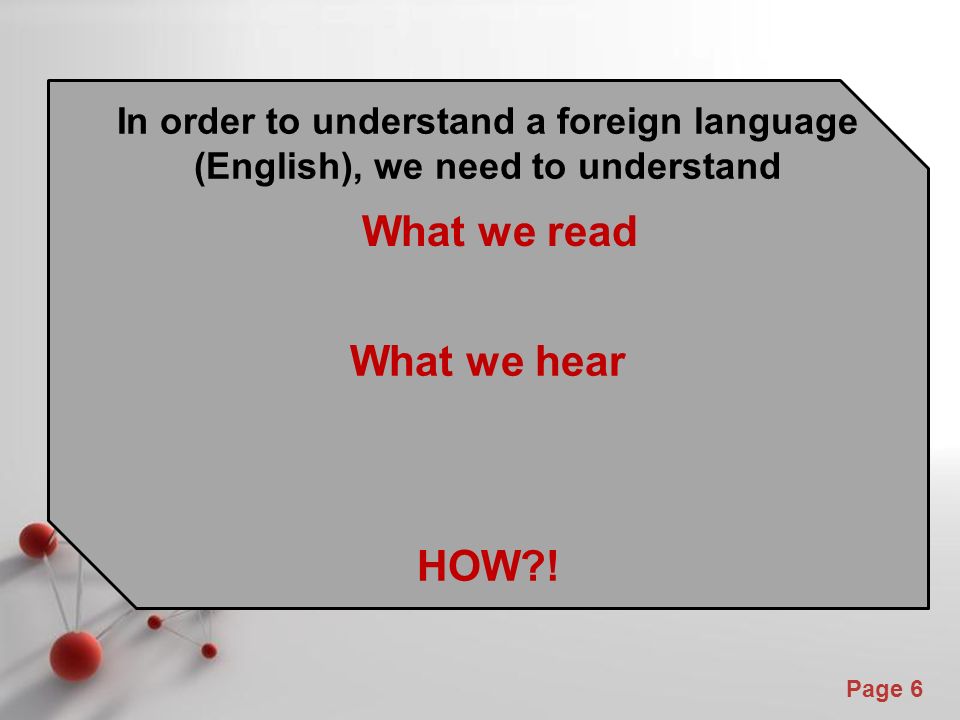 In order to understand a foreign language (English), we need to understand

What we read

What we hear

HOW?!

Page 6